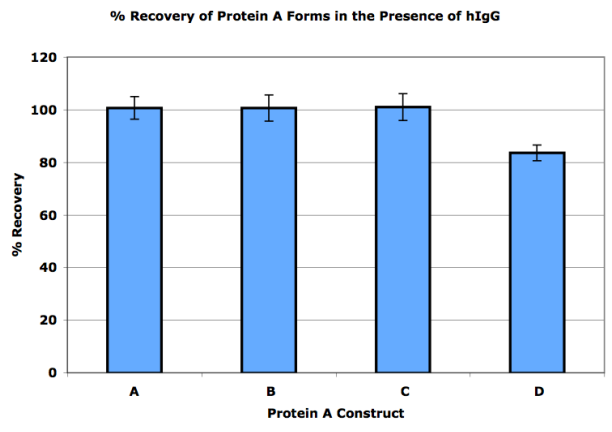 % Recovery of Protein A Forms in the Presence of hIgG

% Recovery

120
100
80
60
40
20
0

A
B
C
D

Protein A Construct